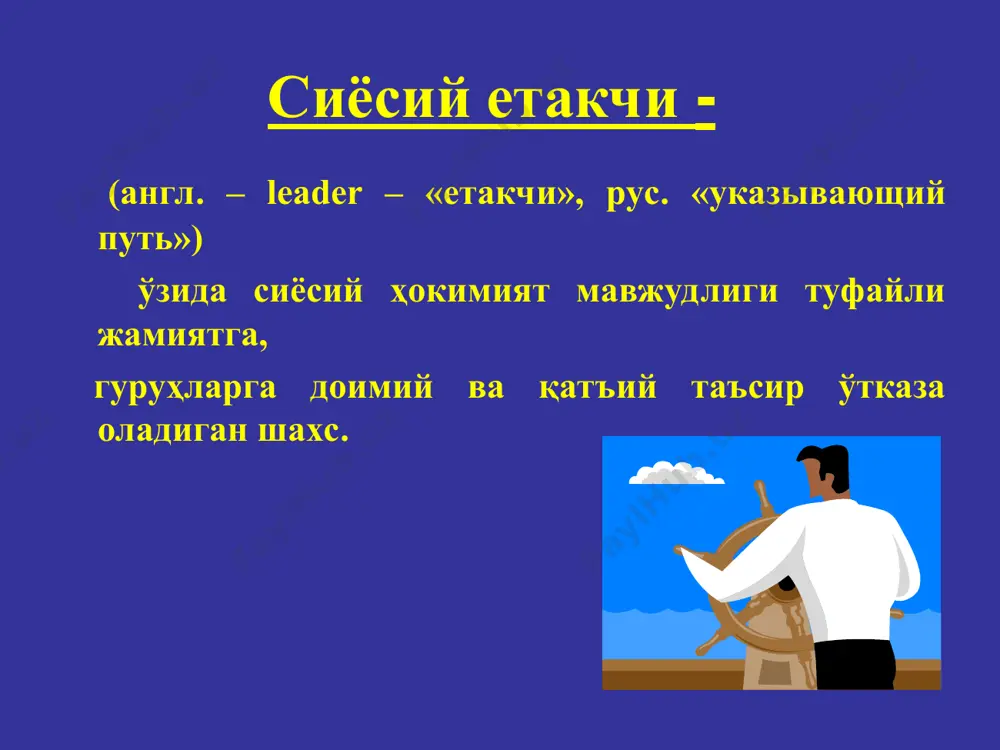 Сиёсий етакчи -

(англ. – leader – «етакчи», рус. «указывающий путь»)

ўзида сиёсий ҳокимият мавжудлиги туфайли жамиятга,

гуруҳларга доимий ва қатъий таъсир ўтказа оладиган шахс.